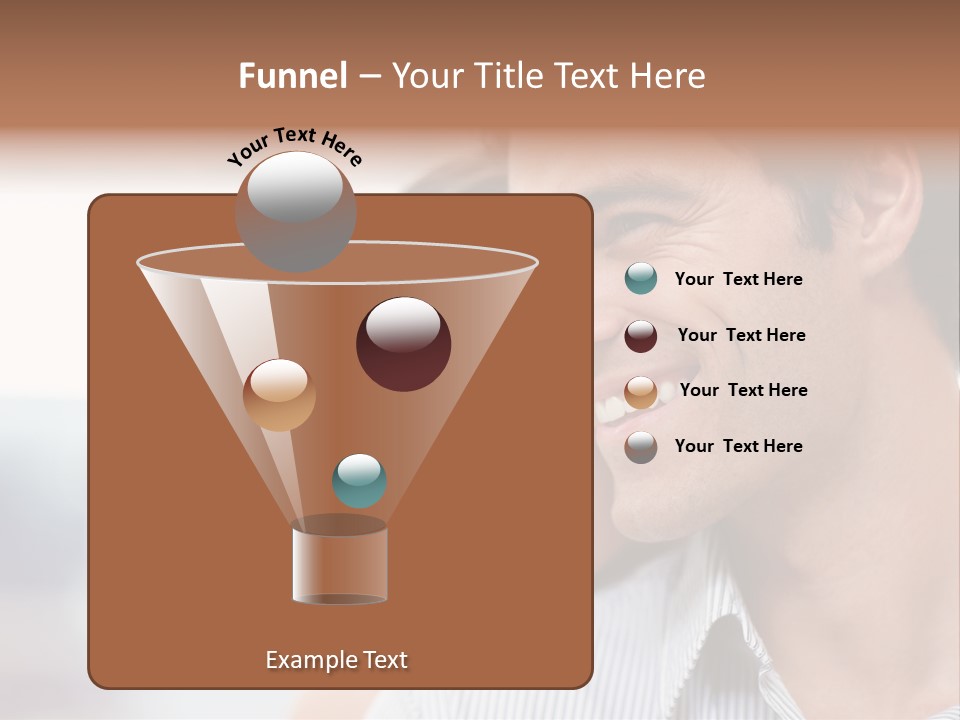 Funnel – Your Title Text Here

Your Text Here

Your Text Here

Your Text Here

Your Text Here

Your Text Here

Example Text